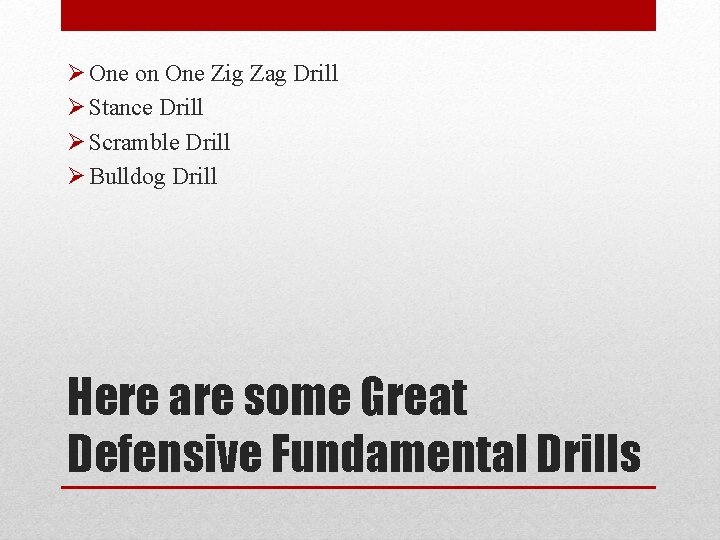 ➢ One on One Zig Zag Drill
➢ Stance Drill
➢ Scramble Drill
➢ Bulldog Drill

Here are some Great Defensive Fundamental Drills